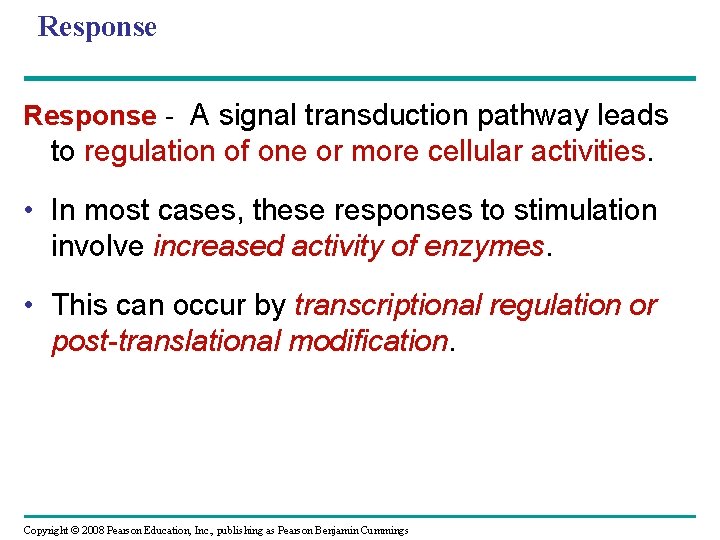 Response

Response - A signal transduction pathway leads to regulation of one or more cellular activities.

• In most cases, these responses to stimulation involve increased activity of enzymes.

• This can occur by transcriptional regulation or post-translational modification.

Copyright © 2008 Pearson Education, Inc., publishing as Pearson Benjamin Cummings